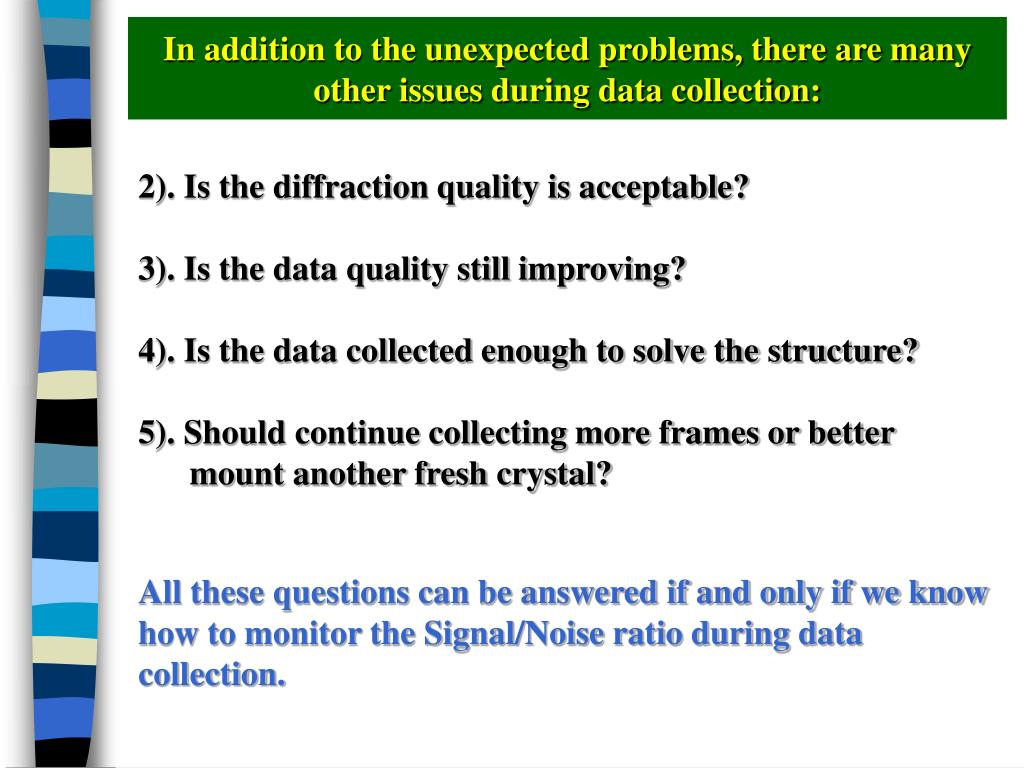 In addition to the unexpected problems, there are many other issues during data collection:

2). Is the diffraction quality is acceptable?

3). Is the data quality still improving?

4). Is the data collected enough to solve the structure?

5). Should continue collecting more frames or better mount another fresh crystal?

All these questions can be answered if and only if we know how to monitor the Signal/Noise ratio during data collection.